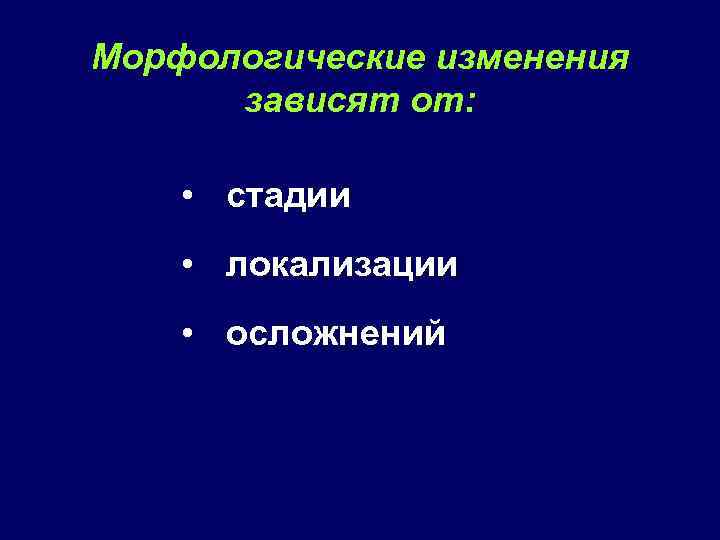 Морфологические изменения зависят от:

• стадии
• локализации
• осложнений